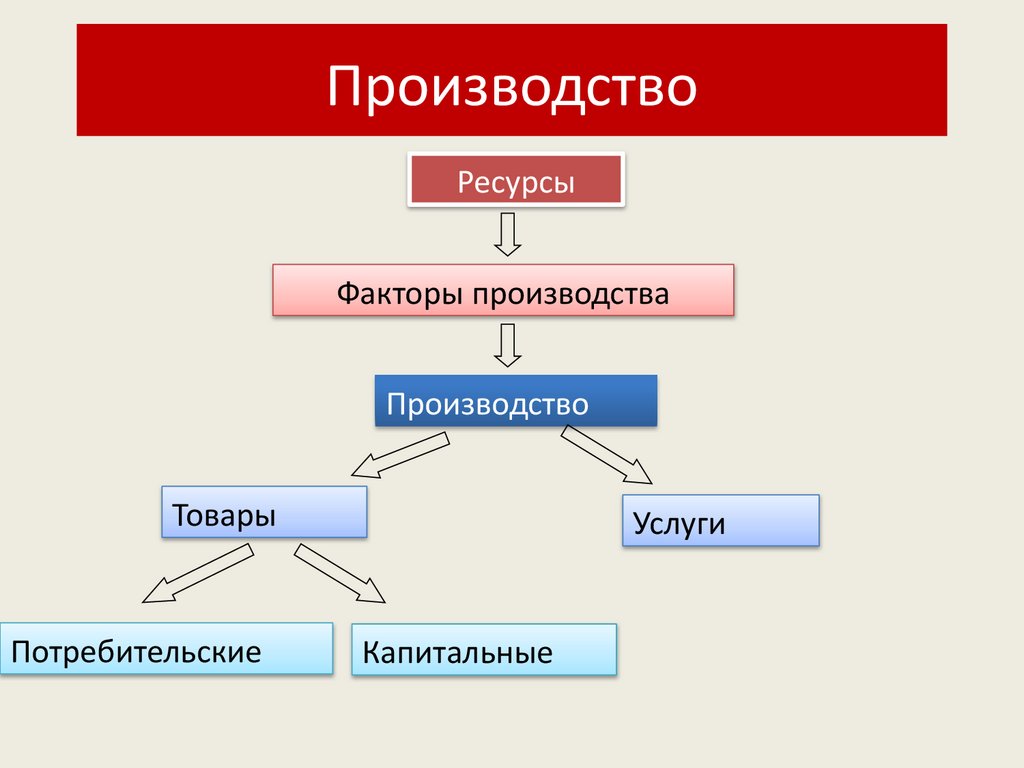 Производство

Ресурсы

Факторы производства

Производство

Товары

Услуги

Потребительские

Капитальные